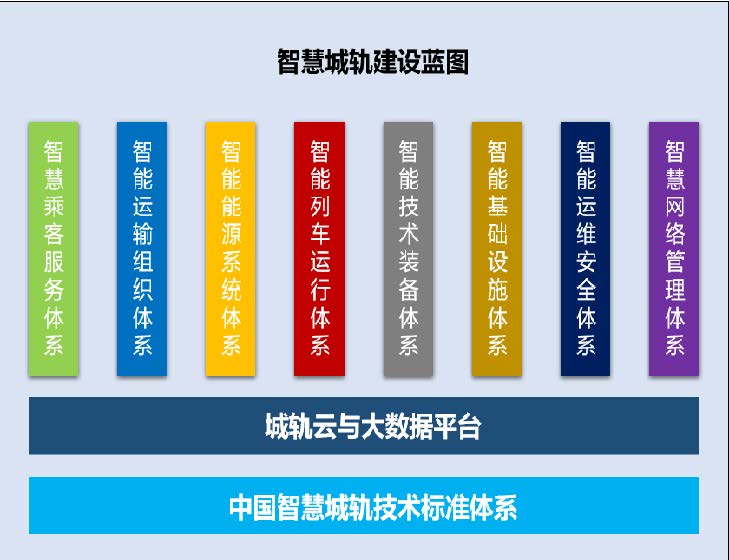 智慧城轨建设蓝图

智慧乘客服务体系

智能运输组织体系

智能能源系统体系

智能列车运行体系

智能技术装备体系

智能基础设施体系

智能运维安全体系

智慧网络管理体系

城轨云与大数据平台

中国智慧城轨技术标准体系